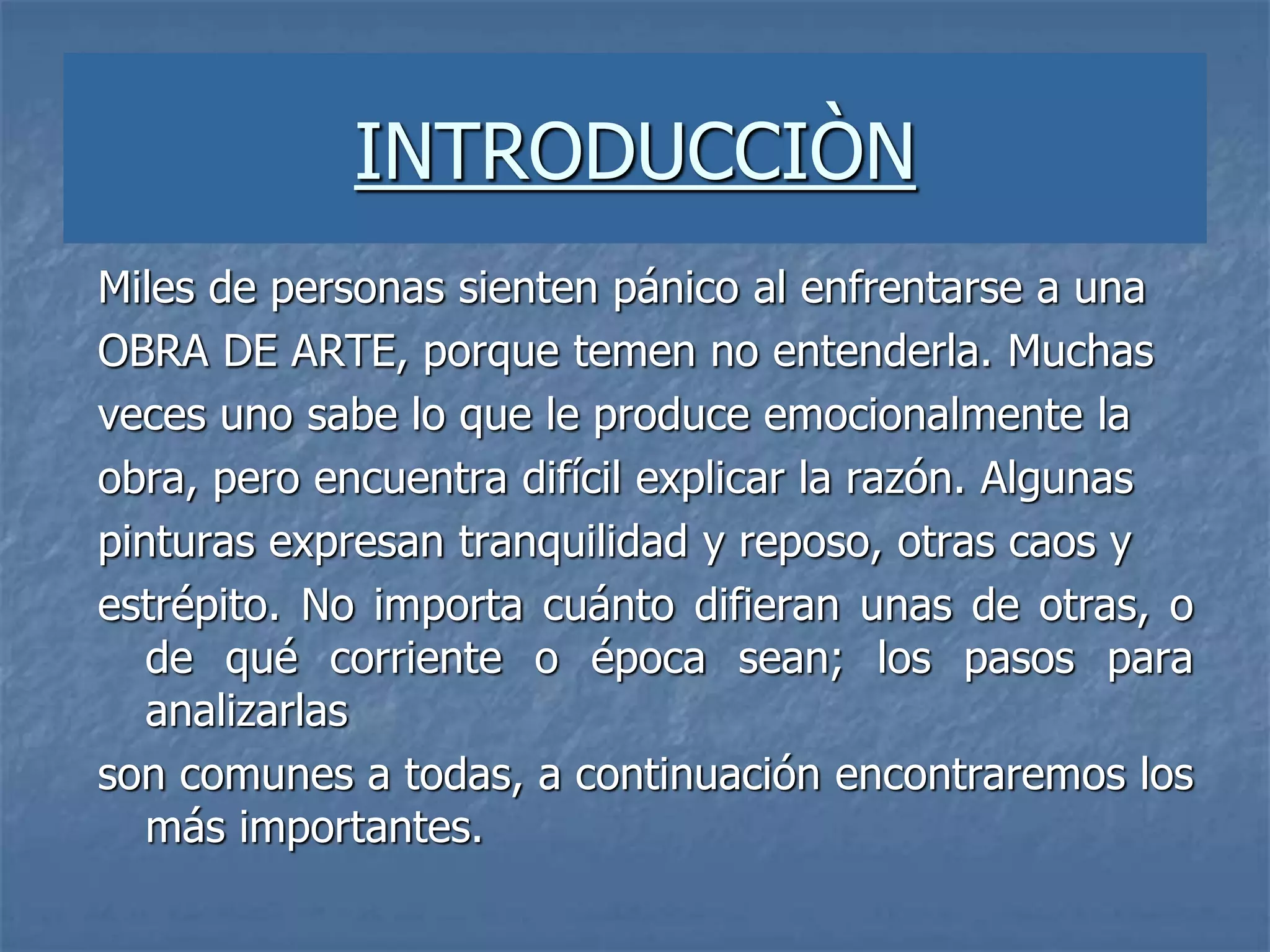 INTRODUCCIÒN

Miles de personas sienten pánico al enfrentarse a una OBRA DE ARTE, porque temen no entenderla. Muchas veces uno sabe lo que le produce emocionalmente la obra, pero encuentra difícil explicar la razón. Algunas pinturas expresan tranquilidad y reposo, otras caos y estrépito. No importa cuánto difieran unas de otras, o de qué corriente o época sean; los pasos para analizarlas

son comunes a todas, a continuación encontraremos los más importantes.